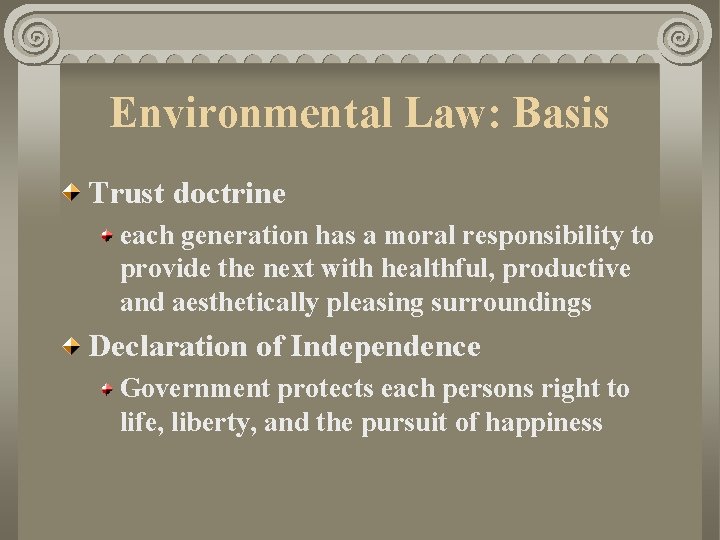 Environmental Law: Basis

Trust doctrine

each generation has a moral responsibility to provide the next with healthful, productive and aesthetically pleasing surroundings

Declaration of Independence

Government protects each persons right to life, liberty, and the pursuit of happiness